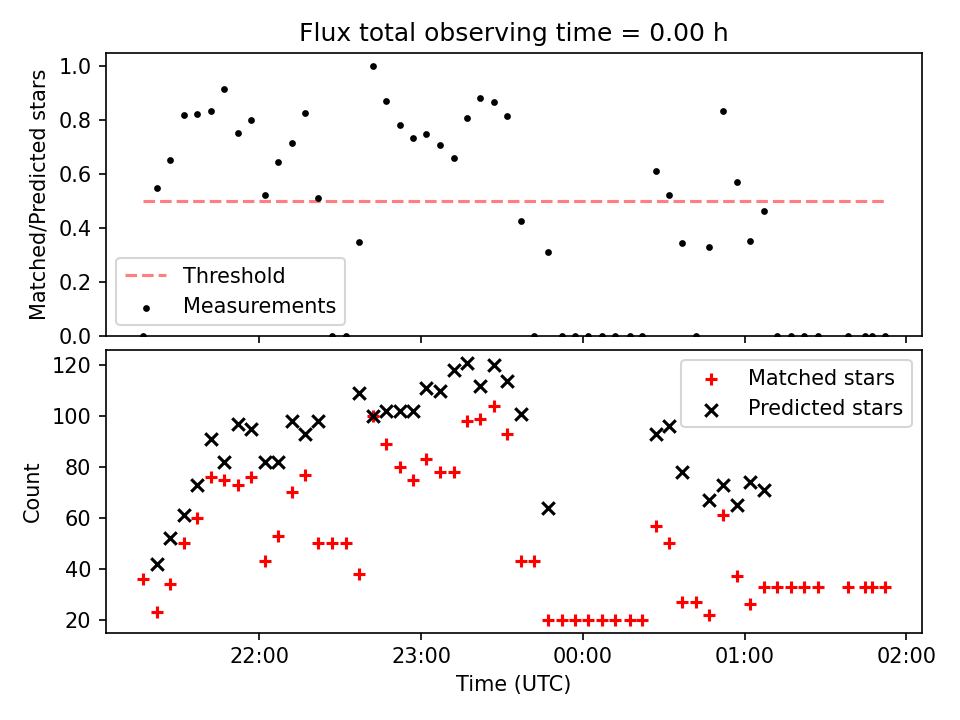 Flux total observing time = 0.00 h

Matched/Predicted stars

1.0
0.8
0.6
0.4
0.2
0.0

Threshold
Measurements

Count

120
100
80
60
40
20

Matched stars
Predicted stars

22:00
23:00
00:00
01:00
02:00

Time (UTC)